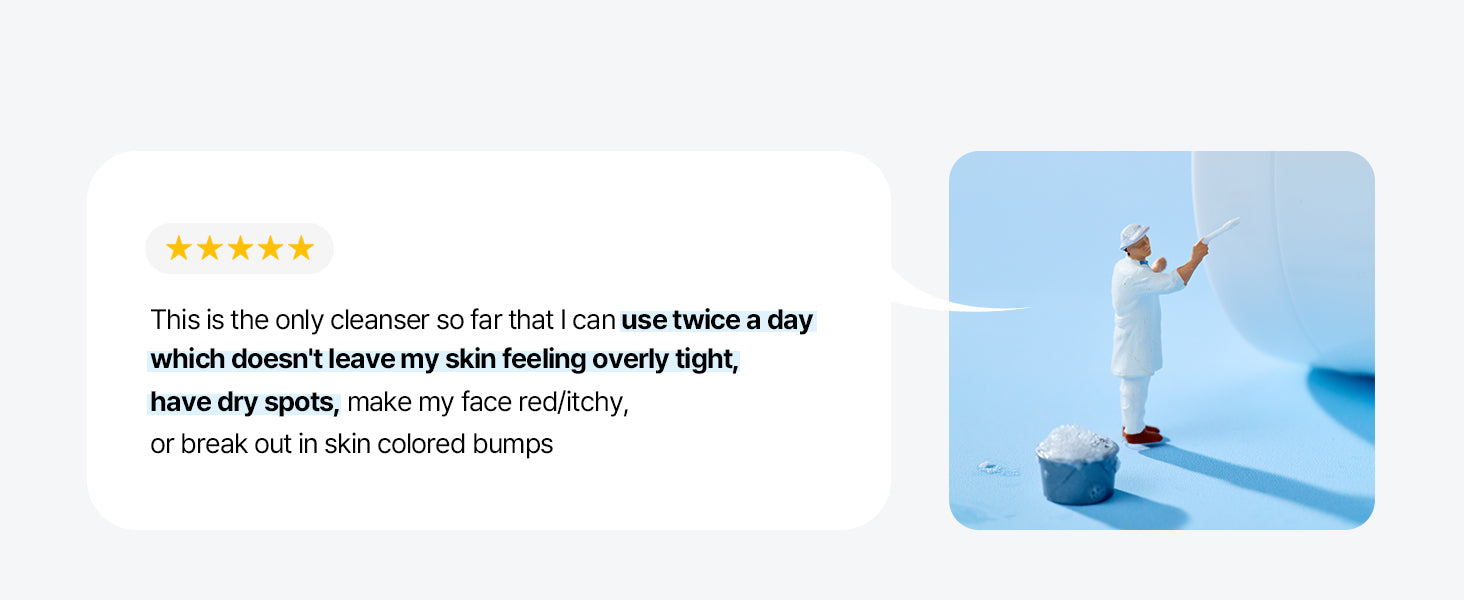 ★★★★★

This is the only cleanser so far that I can use twice a day which doesn't leave my skin feeling overly tight, have dry spots, make my face red/itchy, or break out in skin colored bumps